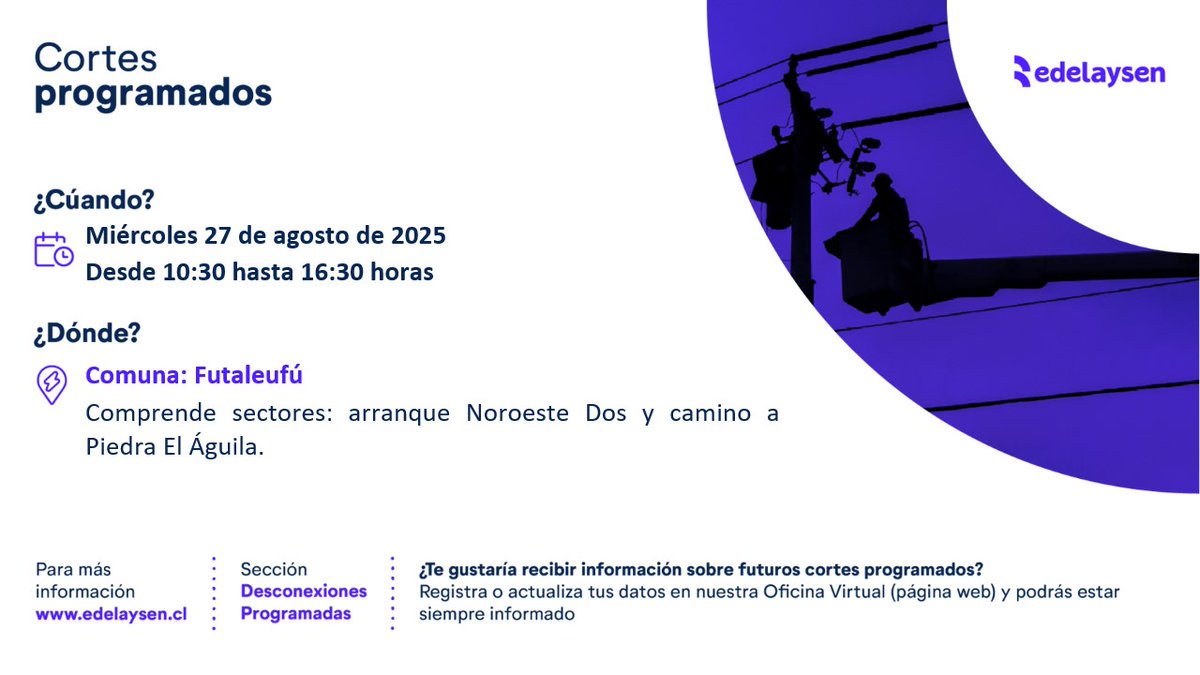 Cortes
programados

edelaysen

¿Cúando?

Miércoles 27 de agosto de 2025
Desde 10:30 hasta 16:30 horas

¿Dónde?

Comuna: Futaleufú
Comprende sectores: arranque Noroeste Dos y camino a Piedra El Águila.

Para más información
www.edelaysen.cl

Sección
Desconexiones Programadas

¿Te gustaría recibir información sobre futuros cortes programados?
Registra o actualiza tus datos en nuestra Oficina Virtual (página web) y podrás estar siempre informado